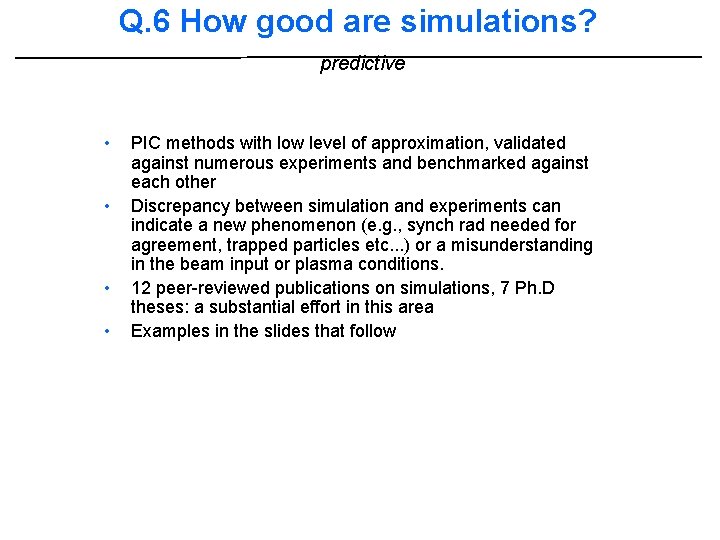 Q.6 How good are simulations?

predictive

• PIC methods with low level of approximation, validated against numerous experiments and benchmarked against each other
• Discrepancy between simulation and experiments can indicate a new phenomenon (e.g., synch rad needed for agreement, trapped particles etc...) or a misunderstanding in the beam input or plasma conditions.
• 12 peer-reviewed publications on simulations, 7 Ph.D theses: a substantial effort in this area
• Examples in the slides that follow